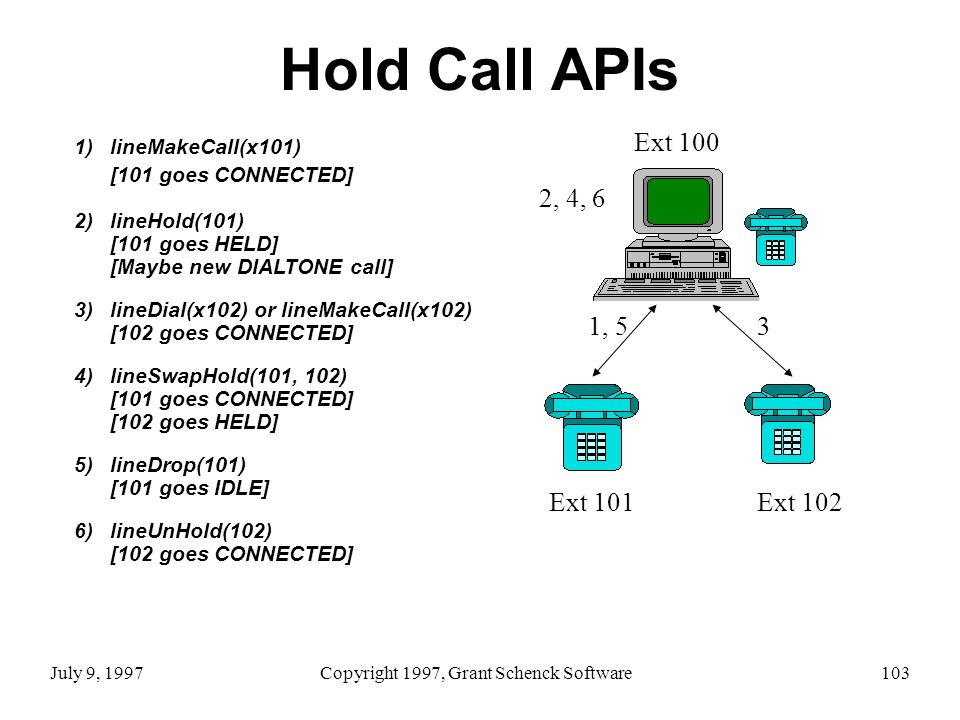 Hold Call APIs

1) lineMakeCall(x101)
[101 goes CONNECTED]

2) lineHold(101)
[101 goes HELD]
[Maybe new DIALTONE call]

3) lineDial(x102) or lineMakeCall(x102)
[102 goes CONNECTED]

4) lineSwapHold(101, 102)
[101 goes CONNECTED]
[102 goes HELD]

5) lineDrop(101)
[101 goes IDLE]

6) lineUnHold(102)
[102 goes CONNECTED]

Ext 100

2, 4, 6

1, 5

3

Ext 101

Ext 102

July 9, 1997

Copyright 1997, Grant Schenck Software

103